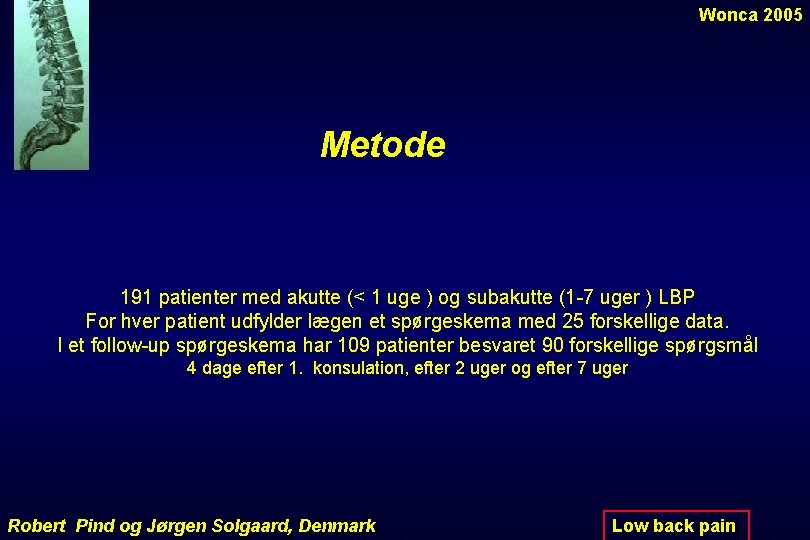 Wonca 2005

Metode

191 patienter med akutte (< 1 uge ) og subakutte (1-7 uger ) LBP
For hver patient udfylder lægen et spørgeskema med 25 forskellige data.
I et follow-up spørgeskema har 109 patienter besvaret 90 forskellige spørgsmål
4 dage efter 1. konsulation, efter 2 uger og efter 7 uger

Robert Pind og Jørgen Solgaard, Denmark

Low back pain